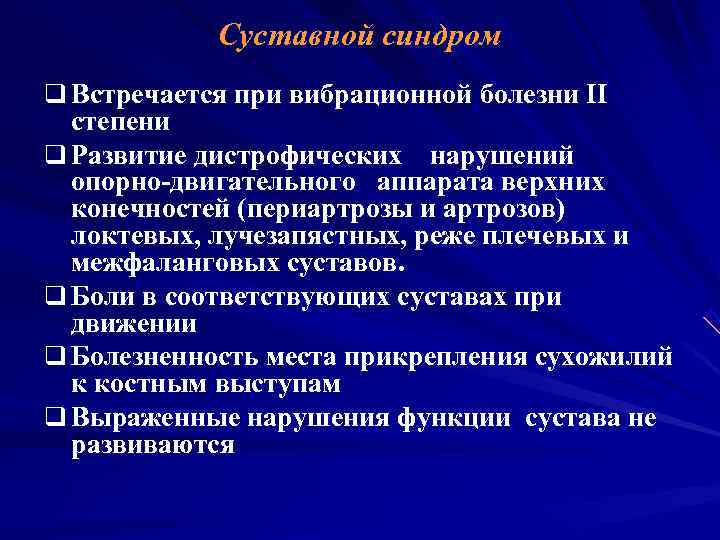 Суставной синдром

❑ Встречается при вибрационной болезни II степени

❑ Развитие дистрофических нарушений опорно-двигательного аппарата верхних конечностей (периартрозы и артрозов) локтевых, лучезапястных, реже плечевых и межфаланговых суставов.

❑ Боли в соответствующих суставах при движении

❑ Болезненность места прикрепления сухожилий к костным выступам

❑ Выраженные нарушения функции сустава не развиваются